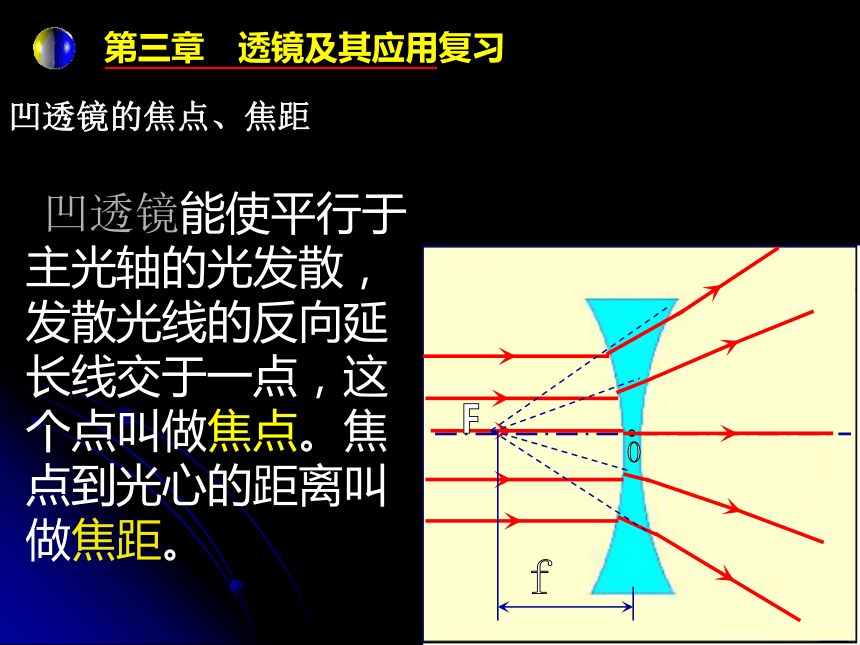 第三章　透镜及其应用复习

凹透镜的焦点、焦距

凹透镜能使平行于主光轴的光发散，发散光线的反向延长线交于一点，这个点叫做焦点。焦点到光心的距离叫做焦距。

F

O

f